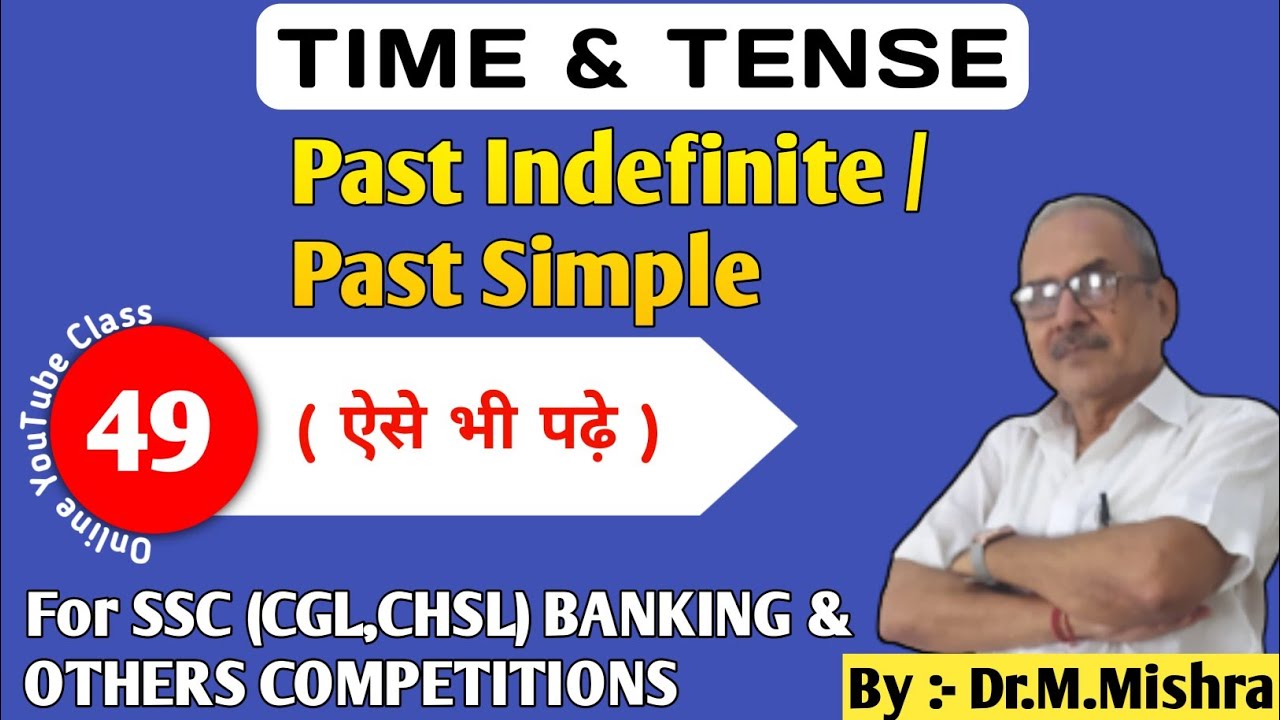 TIME & TENSE

Past Indefinite / Past Simple

Online YouTube Class

49

( ऐसे भी पढ़े )

For SSC (CGL,CHSL) BANKING & OTHERS COMPETITIONS

By :- Dr.M.Mishra